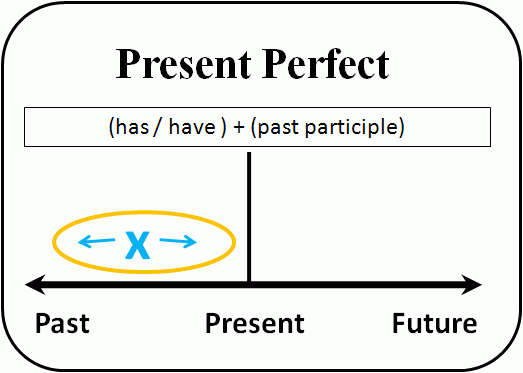 Present Perfect

(has / have ) + (past participle)

X

Past Present Future